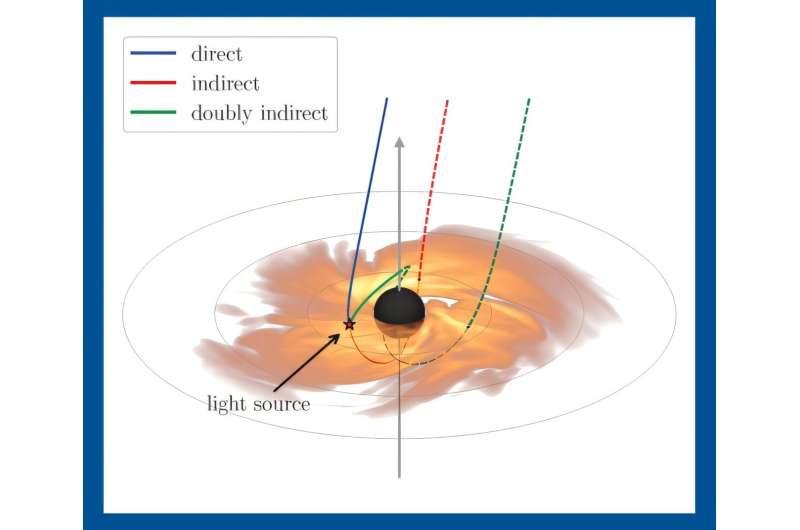 direct
indirect
doubly indirect

light source